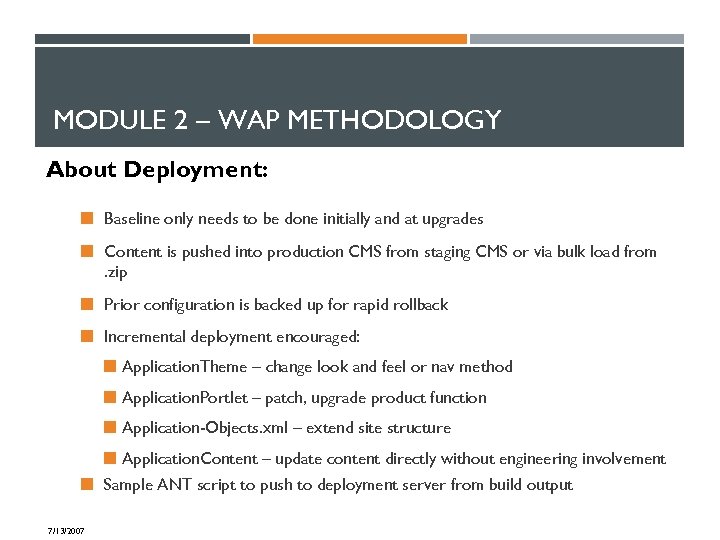 MODULE 2 – WAP METHODOLOGY

About Deployment:

Baseline only needs to be done initially and at upgrades

Content is pushed into production CMS from staging CMS or via bulk load from .zip

Prior configuration is backed up for rapid rollback

Incremental deployment encouraged:

ApplicationTheme – change look and feel or nav method

ApplicationPortlet – patch, upgrade product function

Application-Objects.xml – extend site structure

ApplicationContent – update content directly without engineering involvement

Sample ANT script to push to deployment server from build output

7/13/2007